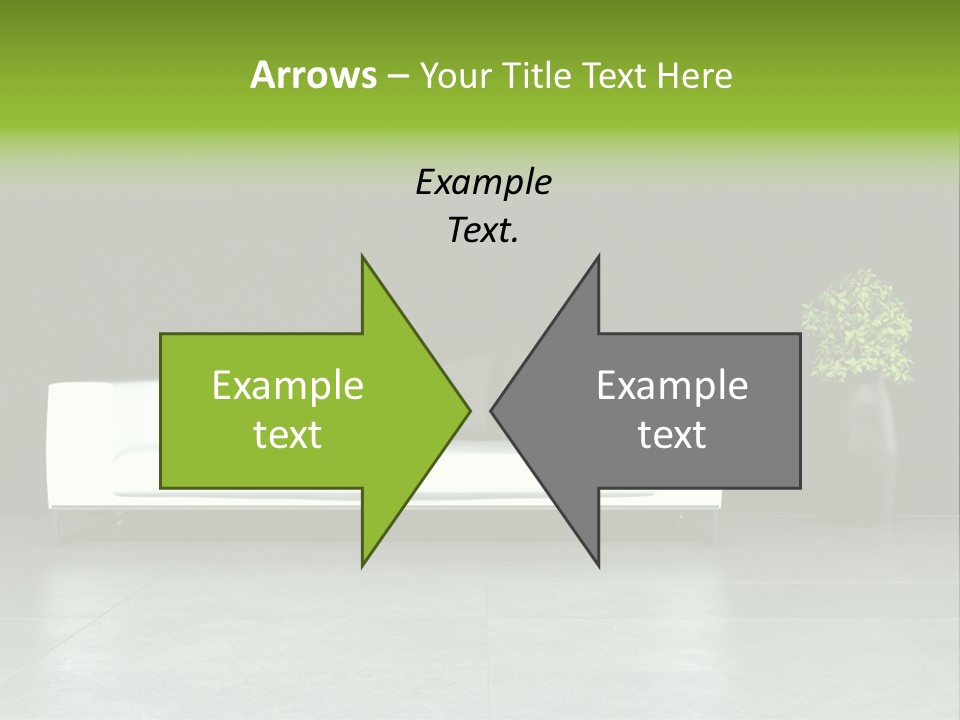 Arrows – Your Title Text Here

Example Text.

Example text

Example text